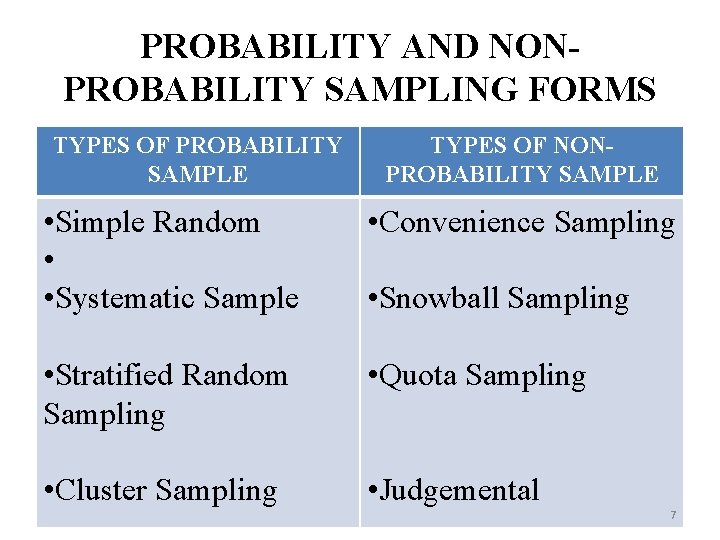 PROBABILITY AND NON-PROBABILITY SAMPLING FORMS

| TYPES OF PROBABILITY SAMPLE | TYPES OF NON-PROBABILITY SAMPLE |
|---|---|
| •Simple Random<br>•<br>•Systematic Sample<br><br>•Stratified Random Sampling<br><br>•Cluster Sampling | •Convenience Sampling<br><br>•Snowball Sampling<br><br>•Quota Sampling<br><br>•Judgemental |

7